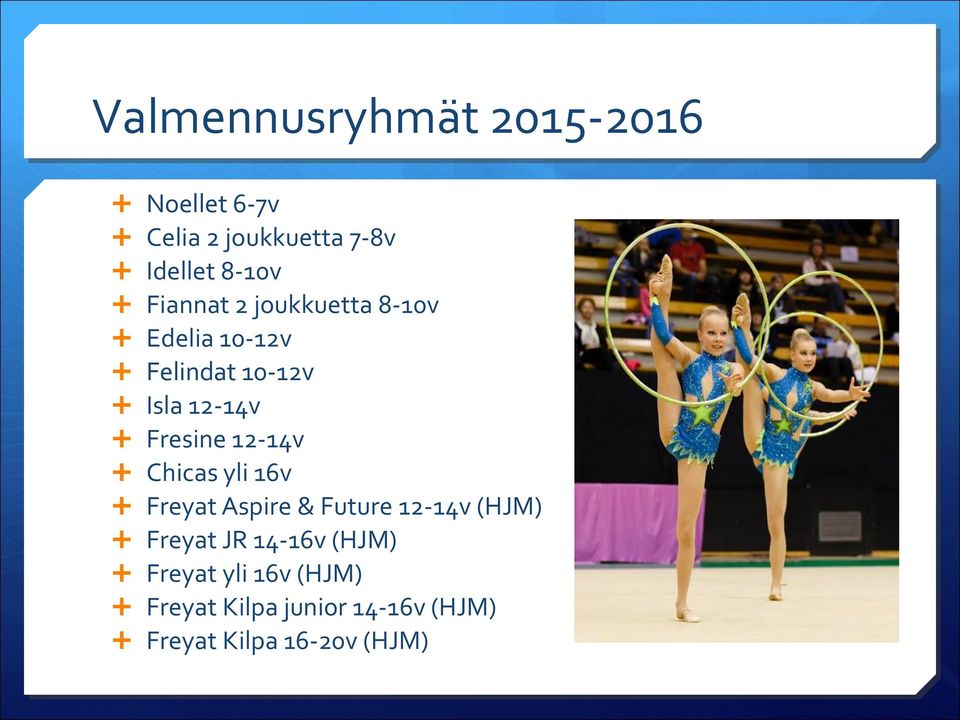 Valmennusryhmät 2015-2016

+ Noellet 6-7v
+ Celia 2 joukkuetta 7-8v
+ Idellet 8-10v
+ Fiannat 2 joukkuetta 8-10v
+ Edelia 10-12v
+ Felindat 10-12v
+ Isla 12-14v
+ Fresine 12-14v
+ Chicas yli 16v
+ Freyat Aspire & Future 12-14v (HJM)
+ Freyat JR 14-16v (HJM)
+ Freyat yli 16v (HJM)
+ Freyat Kilpa junior 14-16v (HJM)
+ Freyat Kilpa 16-20v (HJM)